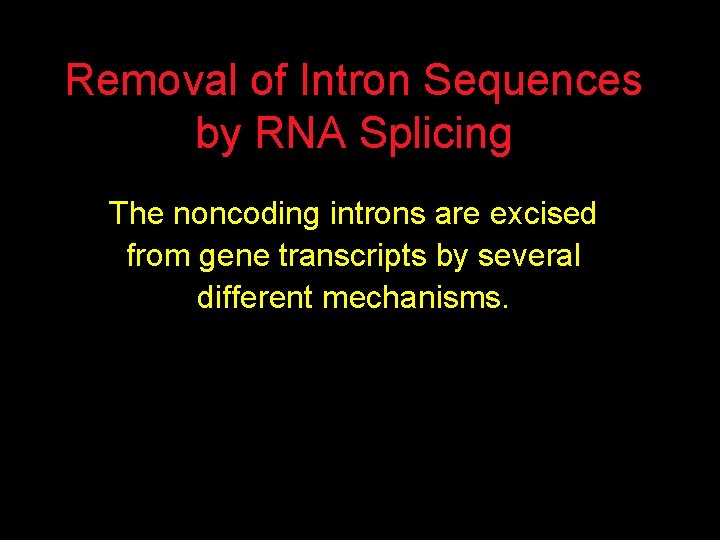 Removal of Intron Sequences by RNA Splicing

The noncoding introns are excised from gene transcripts by several different mechanisms.